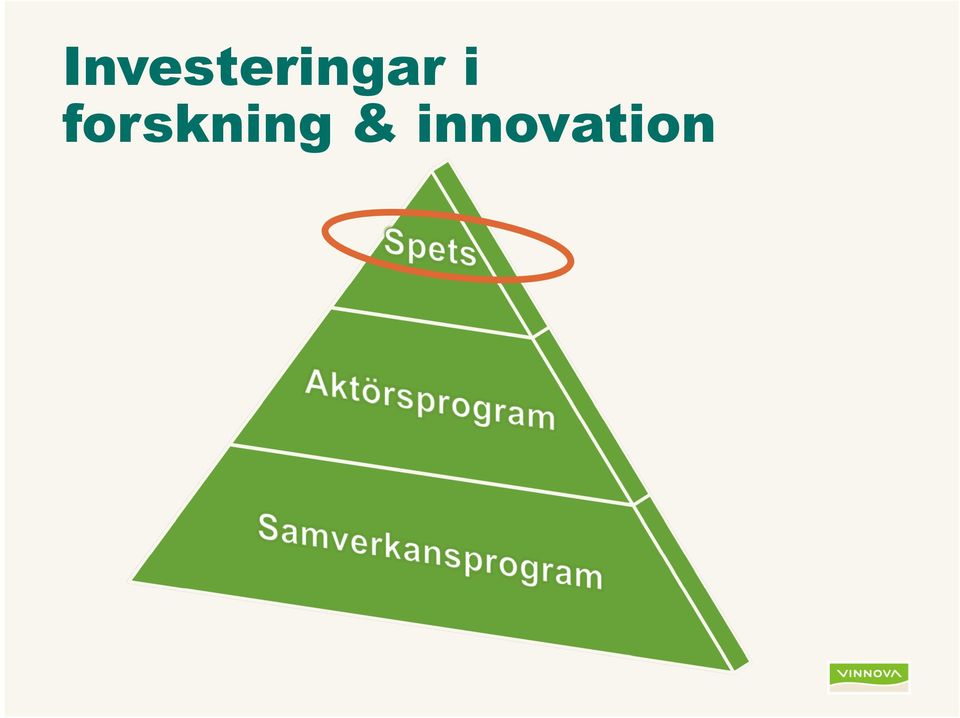 Investeringar i forskning & innovation

Spets

Aktörsprogram

Samverkansprogram

VINNOVA